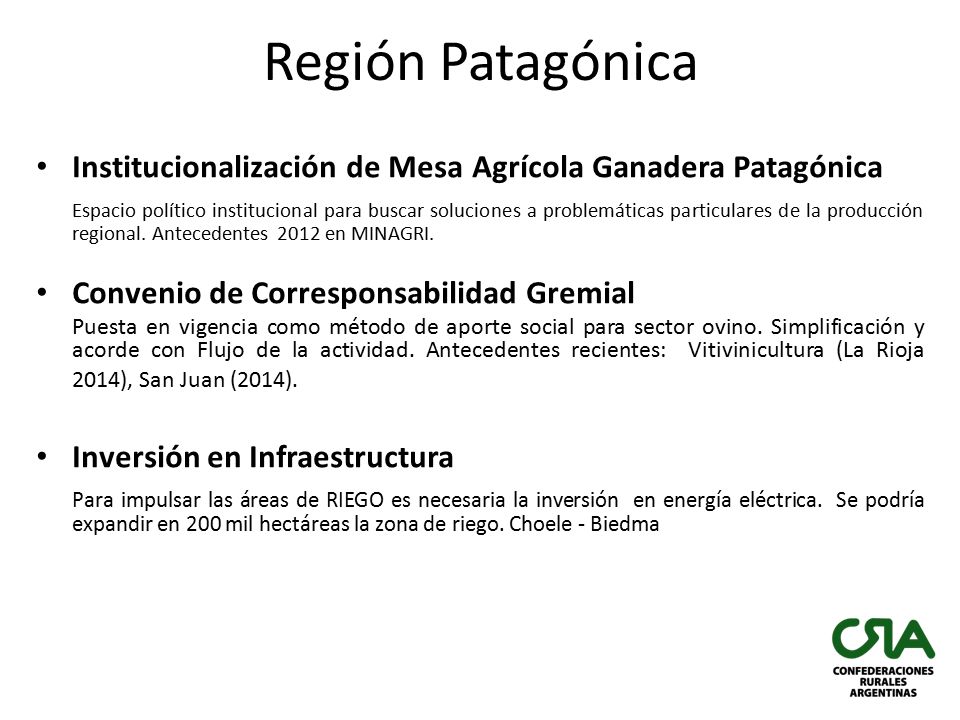 Región Patagónica

• Institucionalización de Mesa Agrícola Ganadera Patagónica

Espacio político institucional para buscar soluciones a problemáticas particulares de la producción regional. Antecedentes 2012 en MINAGRI.

• Convenio de Corresponsabilidad Gremial

Puesta en vigencia como método de aporte social para sector ovino. Simplificación y acorde con Flujo de la actividad. Antecedentes recientes: Vitivinicultura (La Rioja 2014), San Juan (2014).

• Inversión en Infraestructura

Para impulsar las áreas de RIEGO es necesaria la inversión en energía eléctrica. Se podría expandir en 200 mil hectáreas la zona de riego. Choele - Biedma

CRA
CONFEDERACIONES RURALES ARGENTINAS